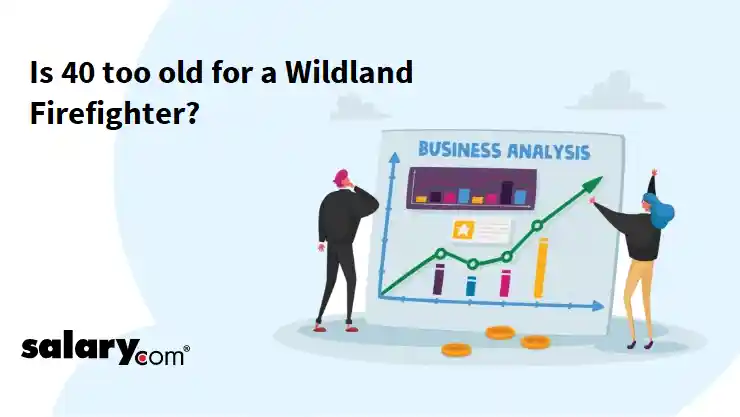 Is 40 too old for a Wildland Firefighter?

BUSINESS ANALYSIS

salary.com®